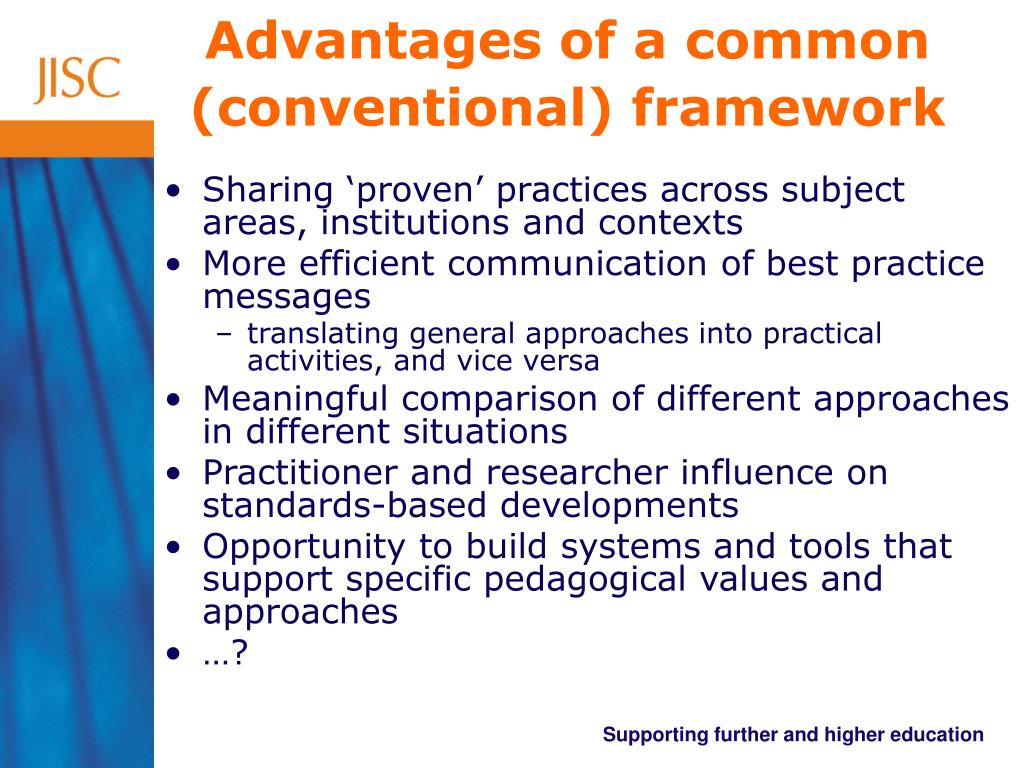 JISC

Advantages of a common (conventional) framework

• Sharing ‘proven’ practices across subject areas, institutions and contexts
• More efficient communication of best practice messages
– translating general approaches into practical activities, and vice versa
• Meaningful comparison of different approaches in different situations
• Practitioner and researcher influence on standards-based developments
• Opportunity to build systems and tools that support specific pedagogical values and approaches
• …?

Supporting further and higher education